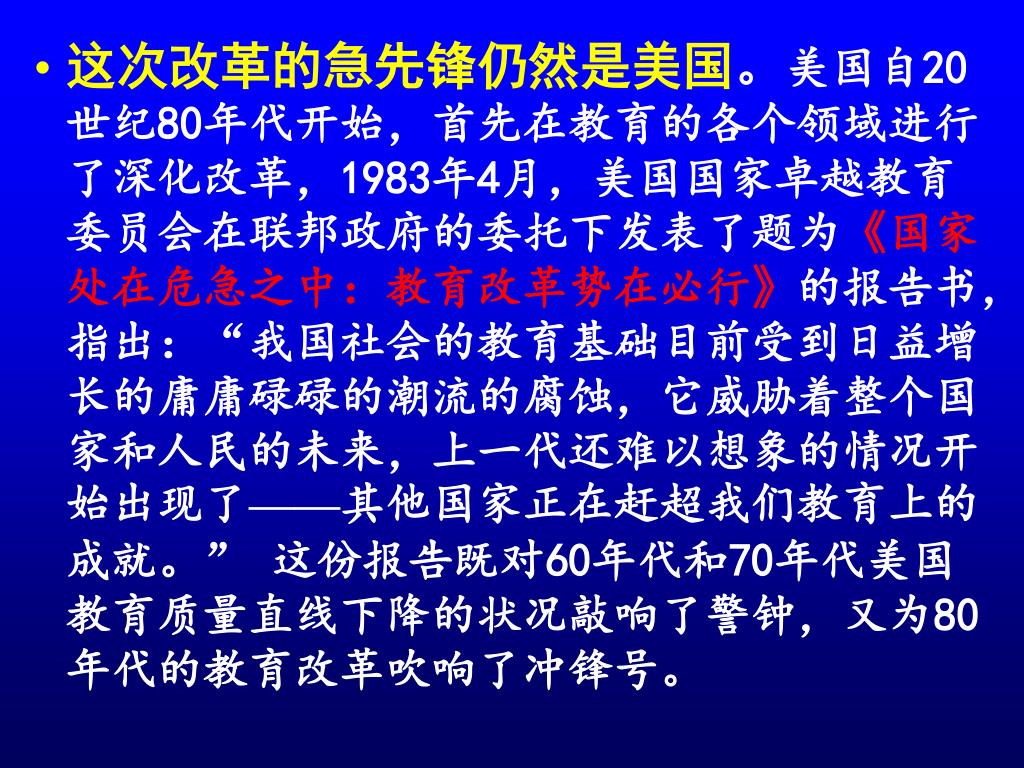 • 这次改革的急先锋仍然是美国。美国自20世纪80年代开始，首先在教育的各个领域进行了深化改革，1983年4月，美国国家卓越教育委员会在联邦政府的委托下发表了题为《国家处在危急之中：教育改革势在必行》的报告书，指出：“我国社会的教育基础目前受到日益增长的庸庸碌碌的潮流的腐蚀，它威胁着整个国家和人民的未来，上一代还难以想象的情况开始出现了——其他国家正在赶超我们教育上的成就。” 这份报告既对60年代和70年代美国教育质量直线下降的状况敲响了警钟，又为80年代的教育改革吹响了冲锋号。